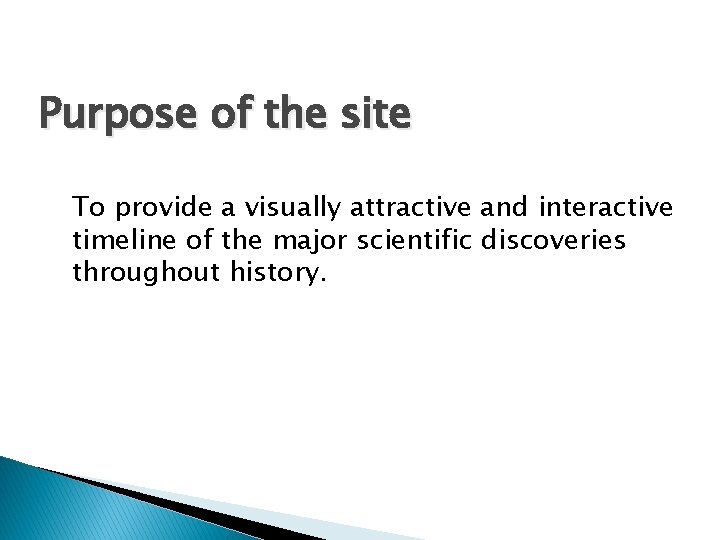 Purpose of the site

To provide a visually attractive and interactive timeline of the major scientific discoveries throughout history.